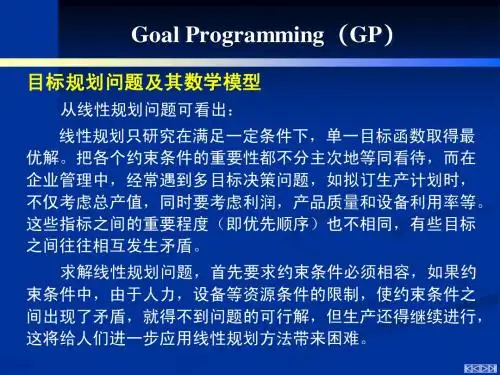 Goal Programming（GP）

目标规划问题及其数学模型

从线性规划问题可看出：

线性规划只研究在满足一定条件下，单一目标函数取得最优解。把各个约束条件的重要性都不分主次地等同看待，而在企业管理中，经常遇到多目标决策问题，如拟订生产计划时，不仅考虑总产值，同时要考虑利润，产品质量和设备利用率等。这些指标之间的重要程度（即优先顺序）也不相同，有些目标之间往往相互发生矛盾。

求解线性规划问题，首先要求约束条件必须相容，如果约束条件中，由于人力，设备等资源条件的限制，使约束条件之间出现了矛盾，就得不到问题的可行解，但生产还得继续进行，这将给人们进一步应用线性规划方法带来困难。